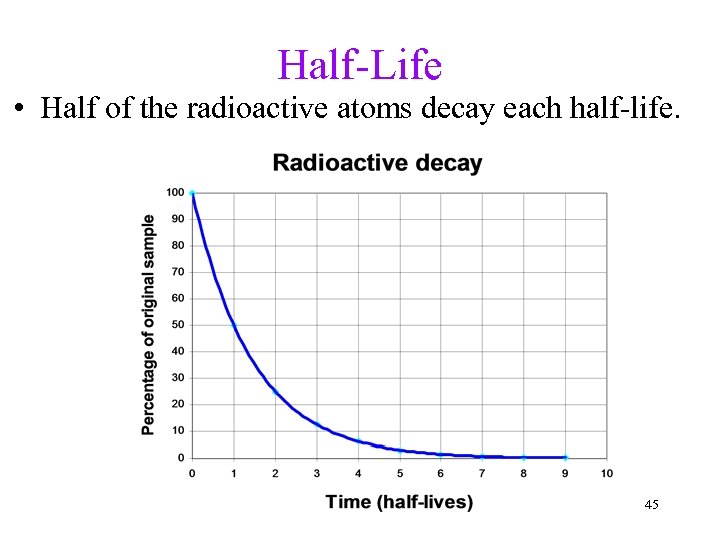 Half-Life

• Half of the radioactive atoms decay each half-life.

Radioactive decay

Percentage of original sample

100
90
80
70
60
50
40
30
20
10
0

0 1 2 3 4 5 6 7 8 9 10

Time (half-lives)

45